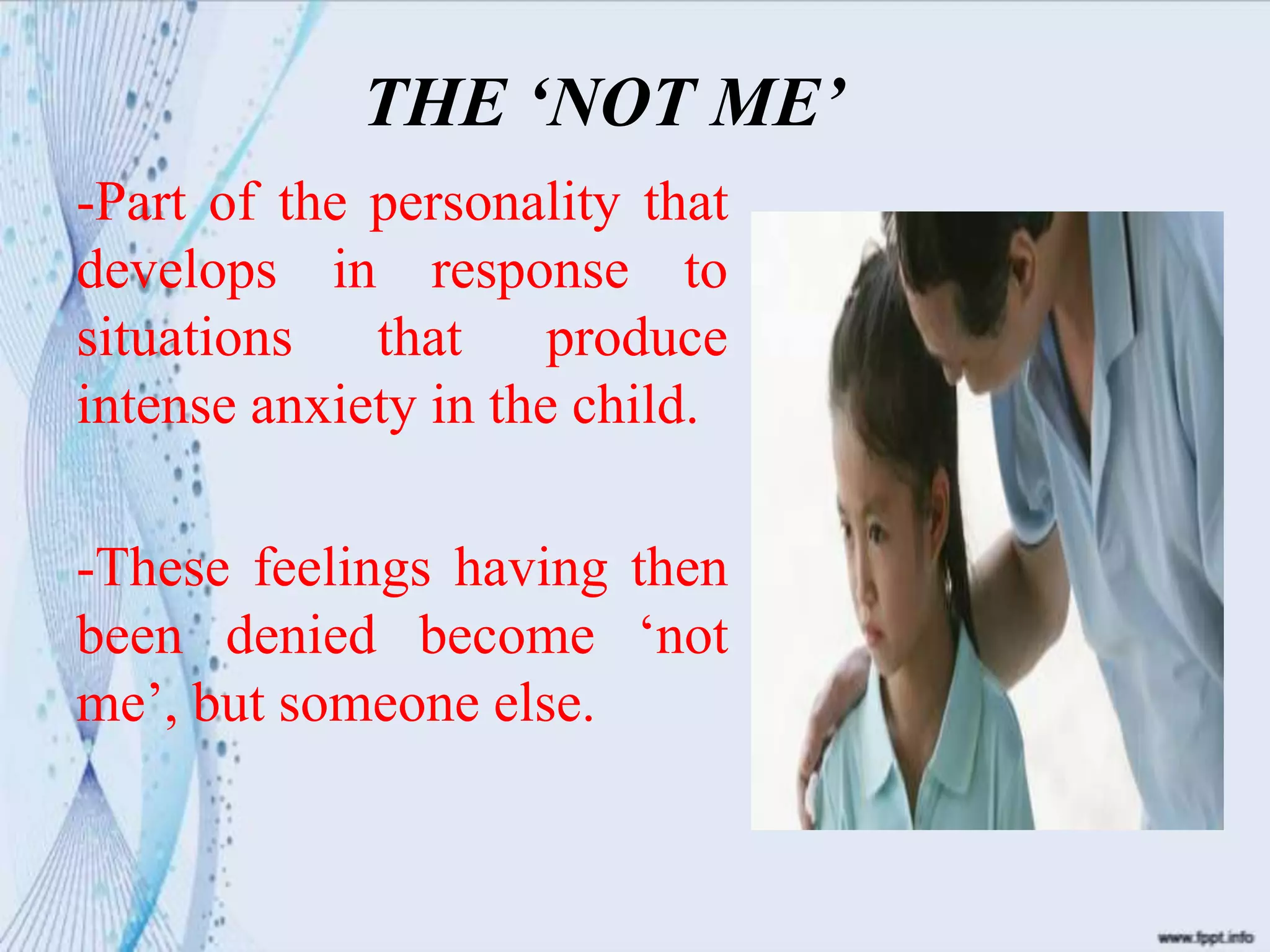 THE ‘NOT ME’

-Part of the personality that develops in response to situations that produce intense anxiety in the child.

-These feelings having then been denied become ‘not me’, but someone else.

www.fppt.info